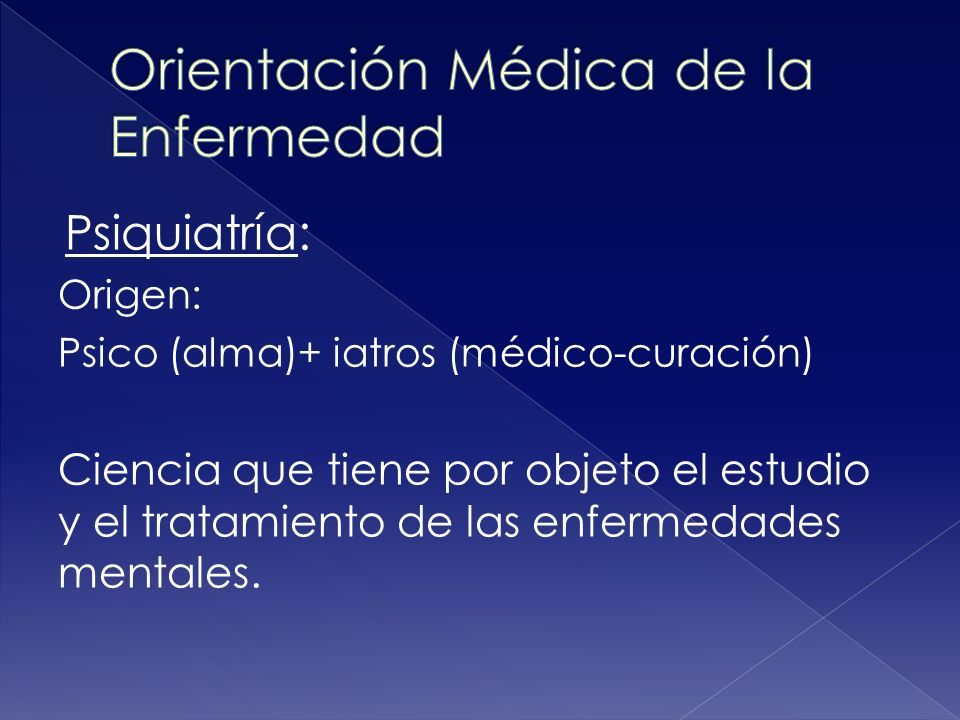 Orientación Médica de la Enfermedad

Psiquiatría:

Origen:

Psico (alma)+ iatros (médico-curación)

Ciencia que tiene por objeto el estudio y el tratamiento de las enfermedades mentales.